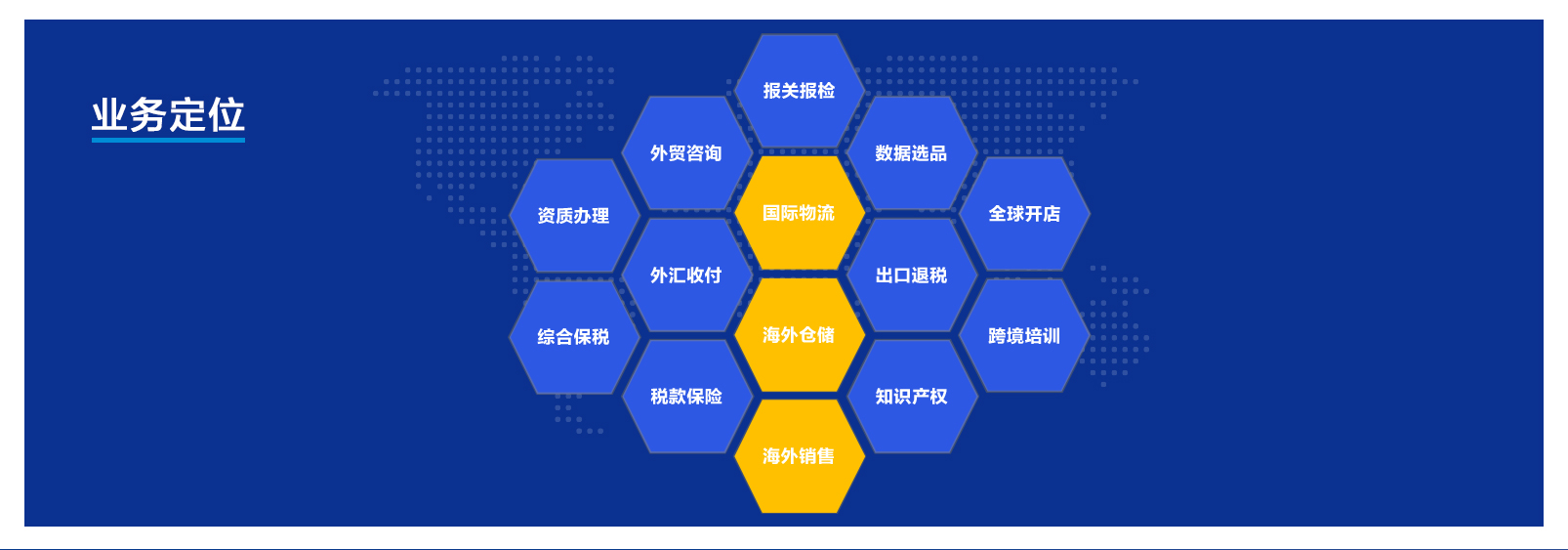 业务定位

报关报检

外贸咨询

数据选品

资质办理

国际物流

全球开店

外汇收付

出口退税

综合保税

海外仓储

跨境培训

税款保险

知识产权

海外销售